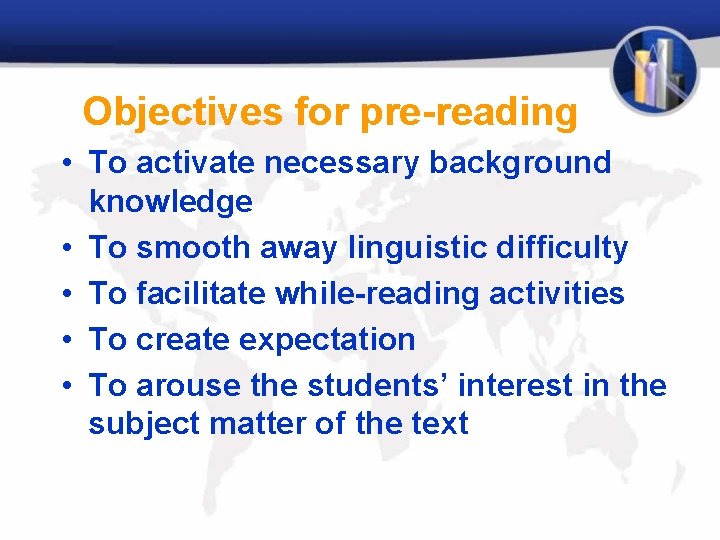 Objectives for pre-reading

• To activate necessary background knowledge
• To smooth away linguistic difficulty
• To facilitate while-reading activities
• To create expectation
• To arouse the students’ interest in the subject matter of the text